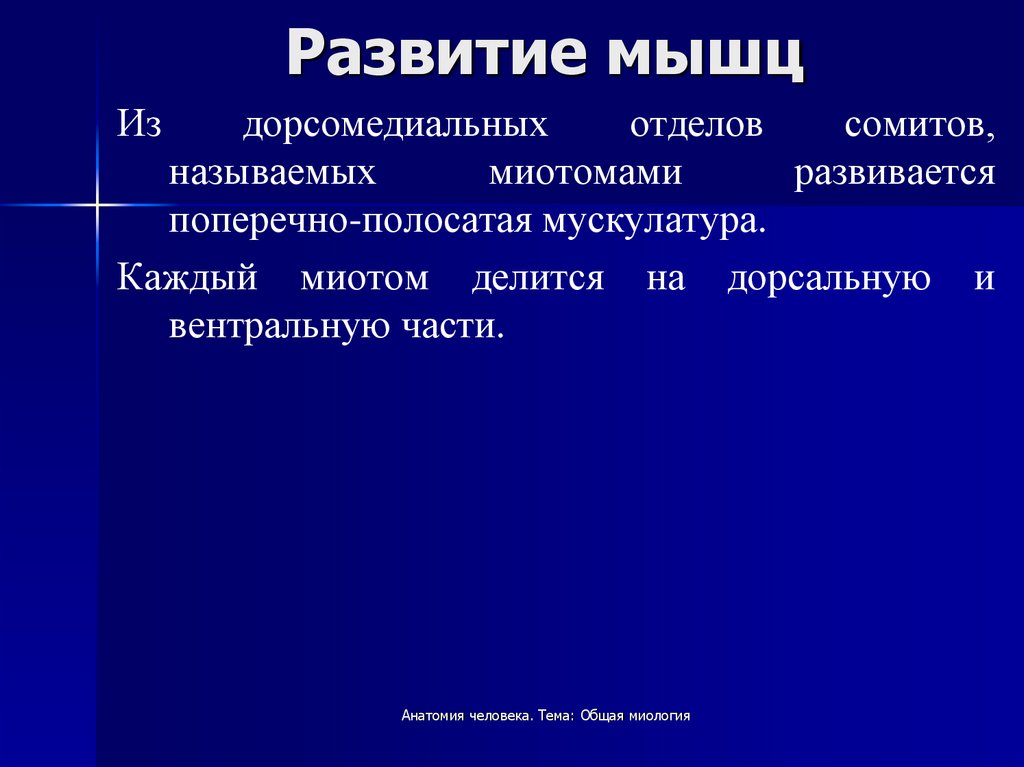 Развитие мышц

Из дорсомедиальных отделов сомитов, называемых миотомами развивается поперечно-полосатая мускулатура.

Каждый миотом делится на дорсальную и вентральную части.

Анатомия человека. Тема: Общая миология